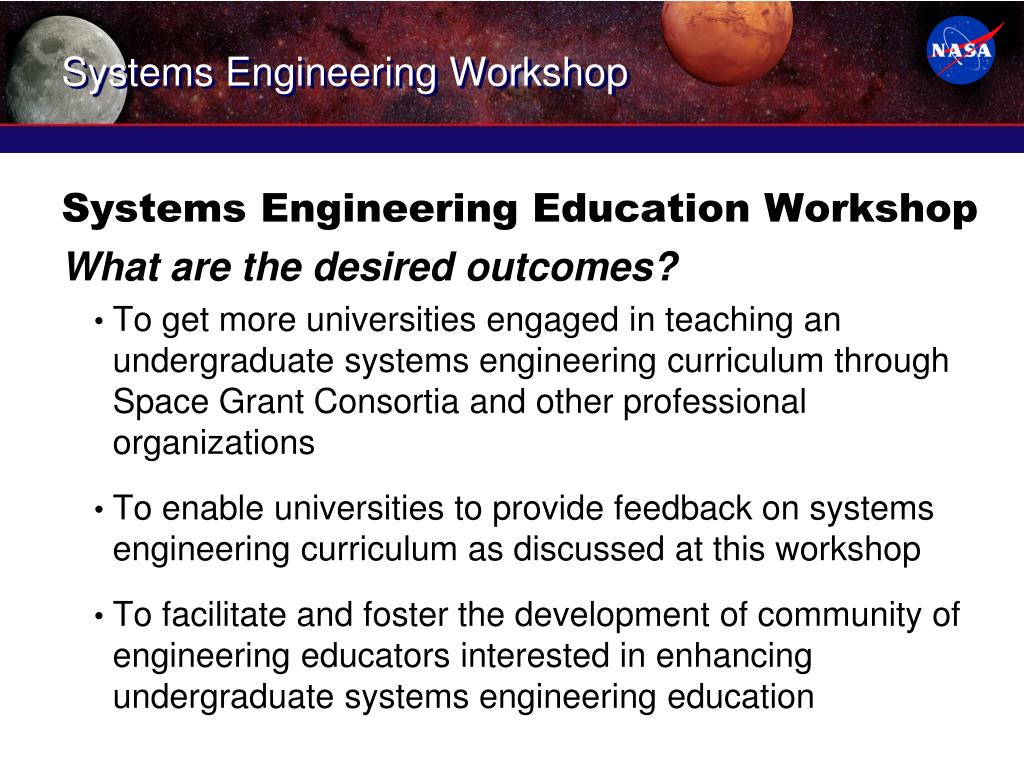 Systems Engineering Workshop

NASA

Systems Engineering Education Workshop

What are the desired outcomes?

• To get more universities engaged in teaching an undergraduate systems engineering curriculum through Space Grant Consortia and other professional organizations

• To enable universities to provide feedback on systems engineering curriculum as discussed at this workshop

• To facilitate and foster the development of community of engineering educators interested in enhancing undergraduate systems engineering education